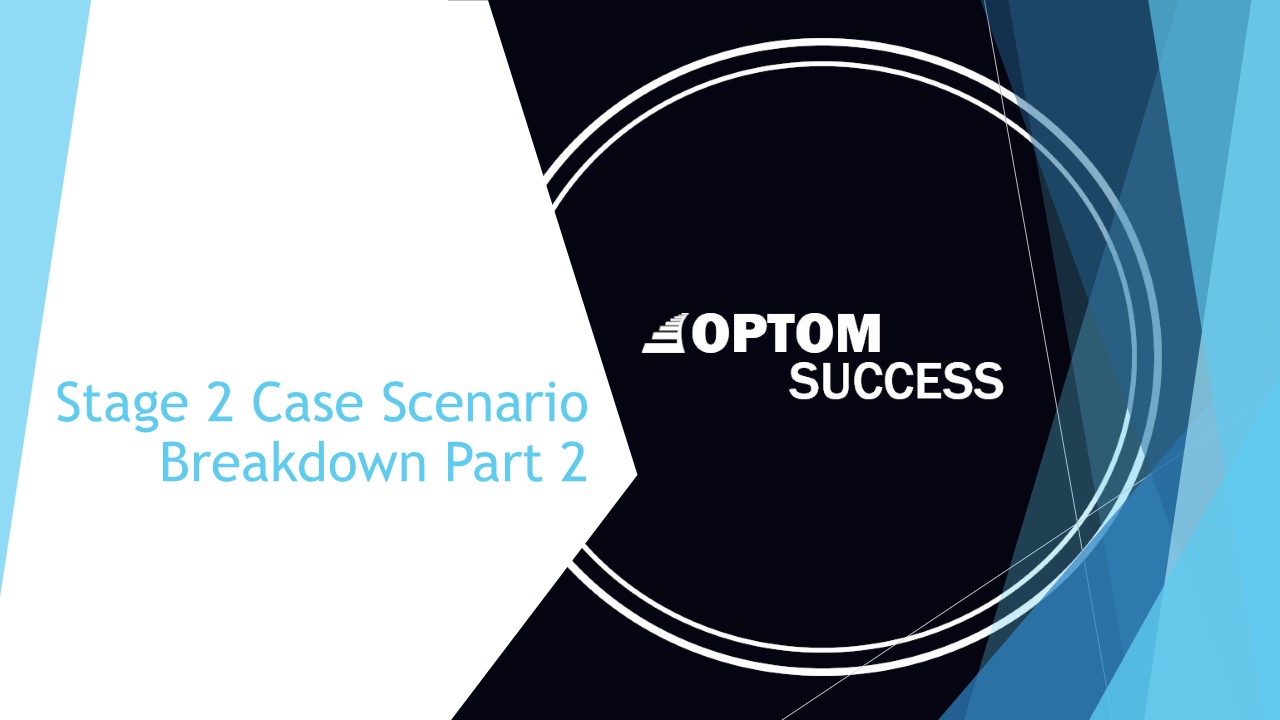 Stage 2 Case Scenario Breakdown Part 2

OPTOM SUCCESS